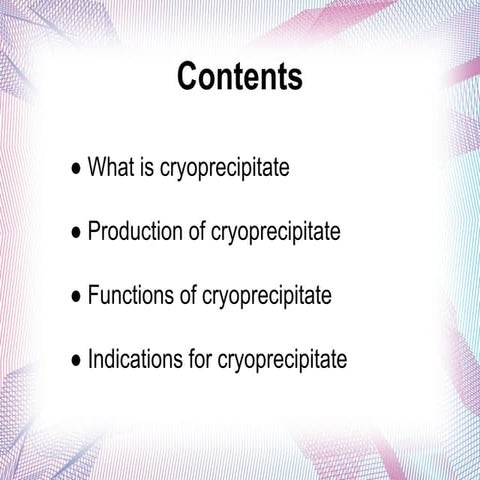 Contents

• What is cryoprecipitate

• Production of cryoprecipitate

• Functions of cryoprecipitate

• Indications for cryoprecipitate